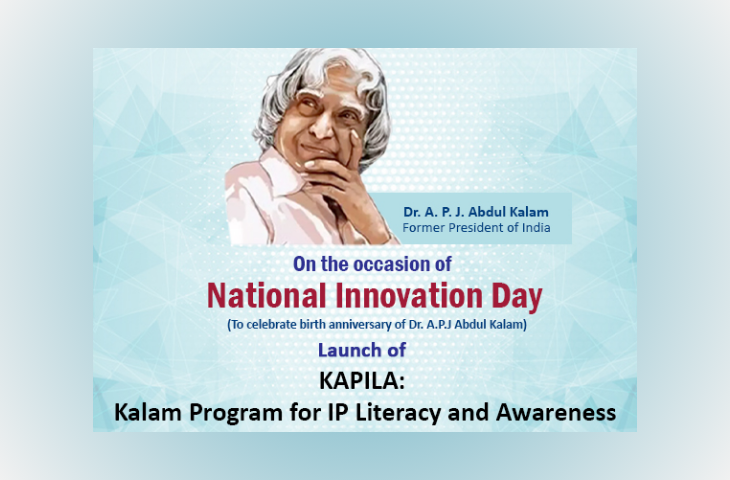 Dr. A. P. J. Abdul Kalam
Former President of India

On the occasion of
National Innovation Day
(To celebrate birth anniversary of Dr. A.P.J Abdul Kalam)
Launch of
KAPILA:
Kalam Program for IP Literacy and Awareness